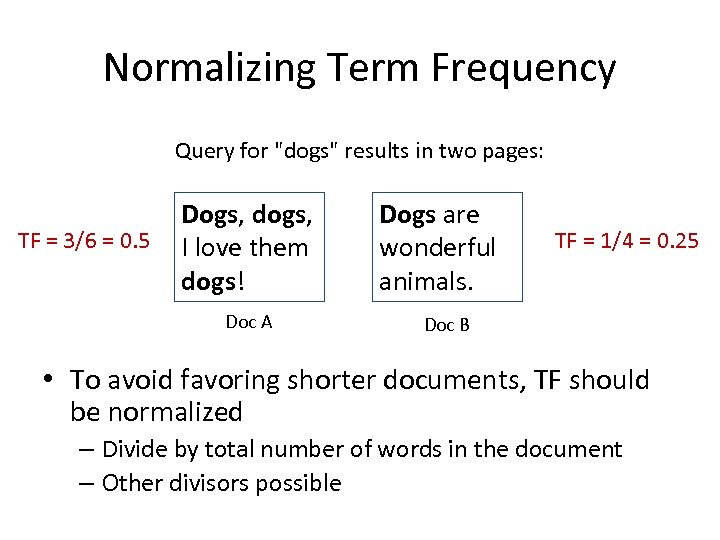 Normalizing Term Frequency

Query for "dogs" results in two pages:

TF = 3/6 = 0.5

Dogs, dogs, I love them dogs!

Doc A

Dogs are wonderful animals.

Doc B

TF = 1/4 = 0.25

• To avoid favoring shorter documents, TF should be normalized
– Divide by total number of words in the document
– Other divisors possible